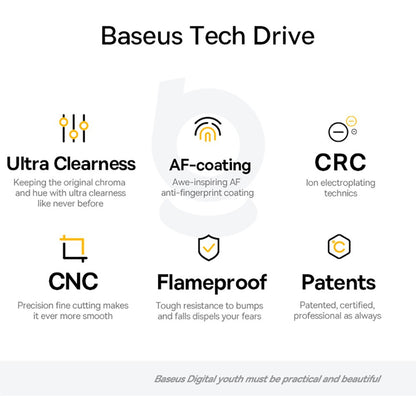 Baseus Tech Drive

Ultra Clearness

Keeping the original chroma and hue with ultra clearness like never before

AF-coating

Awe-inspiring AF anti-fingerprint coating

CRC

Ion electroplating technics

CNC

Precision fine cutting makes it ever more smooth

Flameproof

Tough resistance to bumps and falls dispels your fears

Patents

Patented, certified, professional as always

Baseus Digital youth must be practical and beautiful